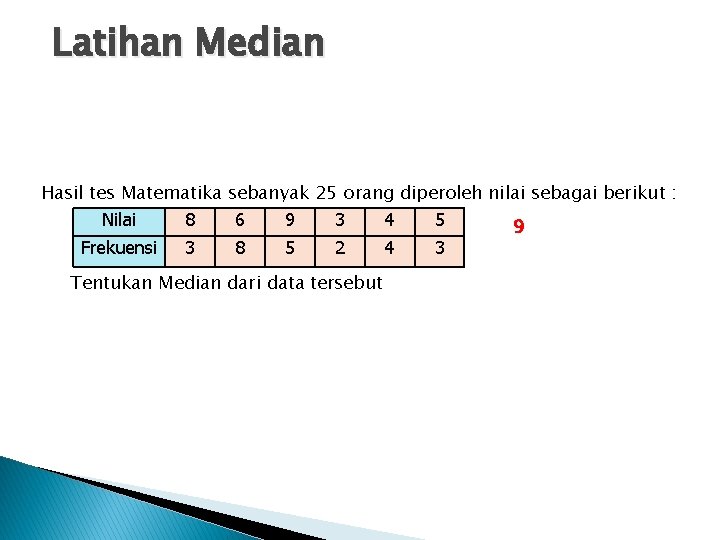 Latihan Median

Hasil tes Matematika sebanyak 25 orang diperoleh nilai sebagai berikut :

| Nilai | 8 | 6 | 9 | 3 | 4 | 5 |
|---|---|---|---|---|---|---|
| Frekuensi | 3 | 8 | 5 | 2 | 4 | 3 |

9

Tentukan Median dari data tersebut